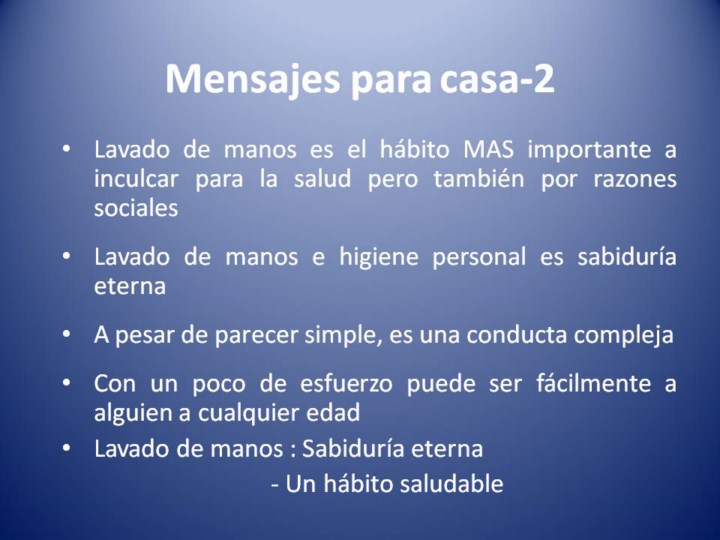 Mensajes para casa-2

• Lavado de manos es el hábito MAS importante a inculcar para la salud pero también por razones sociales

• Lavado de manos e higiene personal es sabiduría eterna

• A pesar de parecer simple, es una conducta compleja

• Con un poco de esfuerzo puede ser fácilmente a alguien a cualquier edad

• Lavado de manos : Sabiduría eterna

- Un hábito saludable